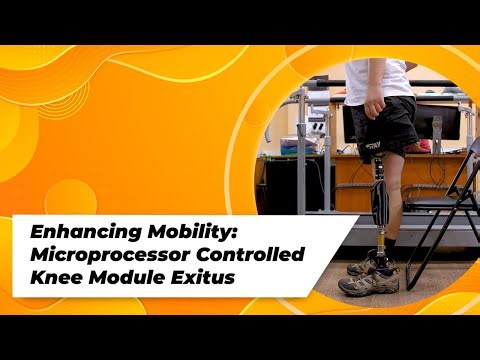 Enhancing Mobility: Microprocessor Controlled Knee Module Exitus